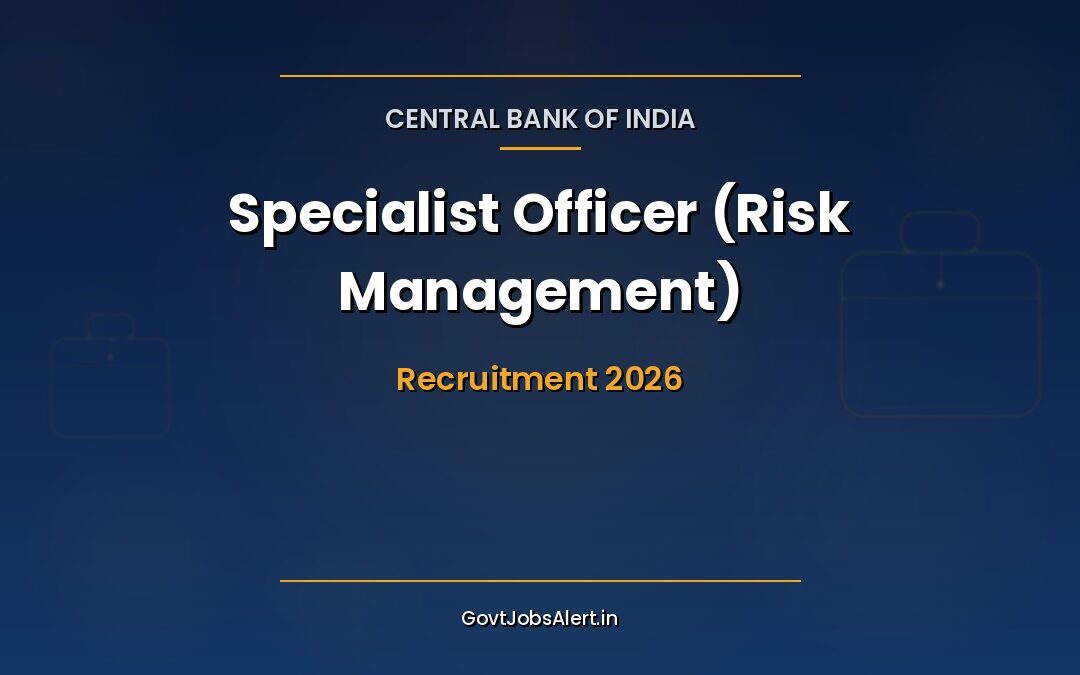 CENTRAL BANK OF INDIA

Specialist Officer (Risk Management)

Recruitment 2026

GovtJobsAlert.in